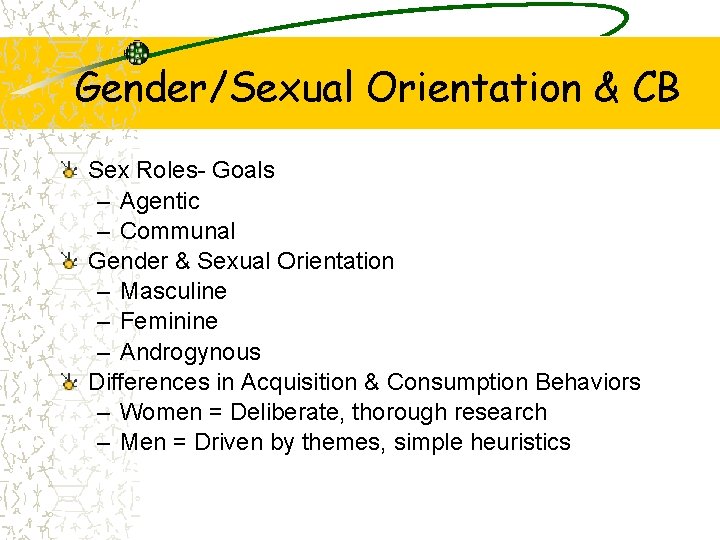 Gender/Sexual Orientation & CB

Sex Roles- Goals
– Agentic
– Communal

Gender & Sexual Orientation
– Masculine
– Feminine
– Androgynous

Differences in Acquisition & Consumption Behaviors
– Women = Deliberate, thorough research
– Men = Driven by themes, simple heuristics